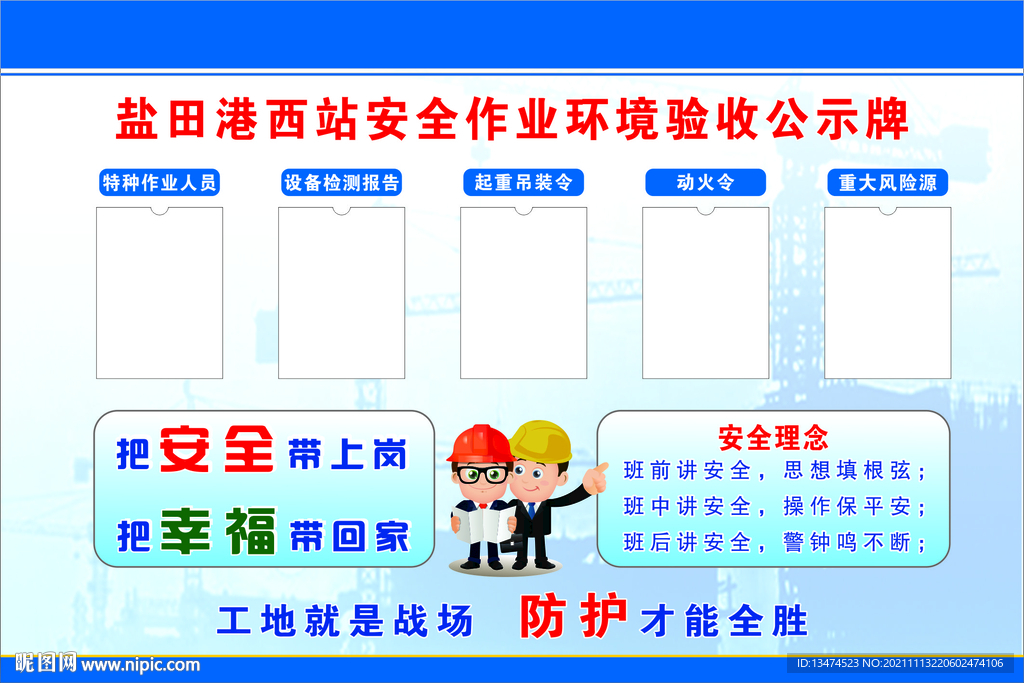 盐田港西站安全作业环境验收公示牌

特种作业人员

设备检测报告

起重吊装令

动火令

重大风险源

把安全带上岗

把幸福带回家

安全理念

班前讲安全，思想填根弦；

班中讲安全，操作保平安；

班后讲安全，警钟鸣不断；

工地就是战场 防护才能全胜

昵图网 www.nipic.com

ID:13474523 NO:20211113220602474106